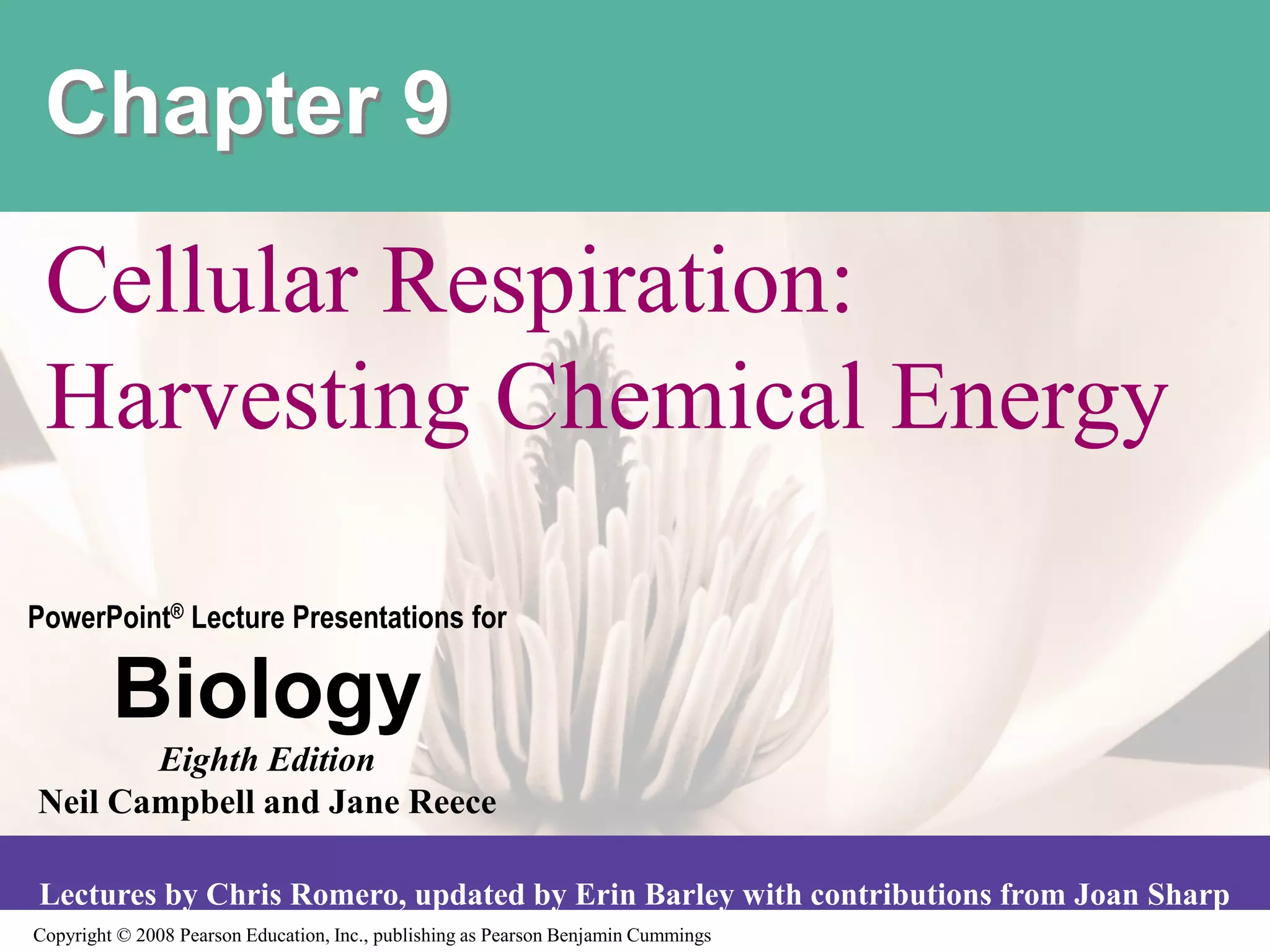 Chapter 9

Cellular Respiration: Harvesting Chemical Energy

PowerPoint® Lecture Presentations for

Biology

Eighth Edition

Neil Campbell and Jane Reece

Lectures by Chris Romero, updated by Erin Barley with contributions from Joan Sharp

Copyright © 2008 Pearson Education, Inc., publishing as Pearson Benjamin Cummings